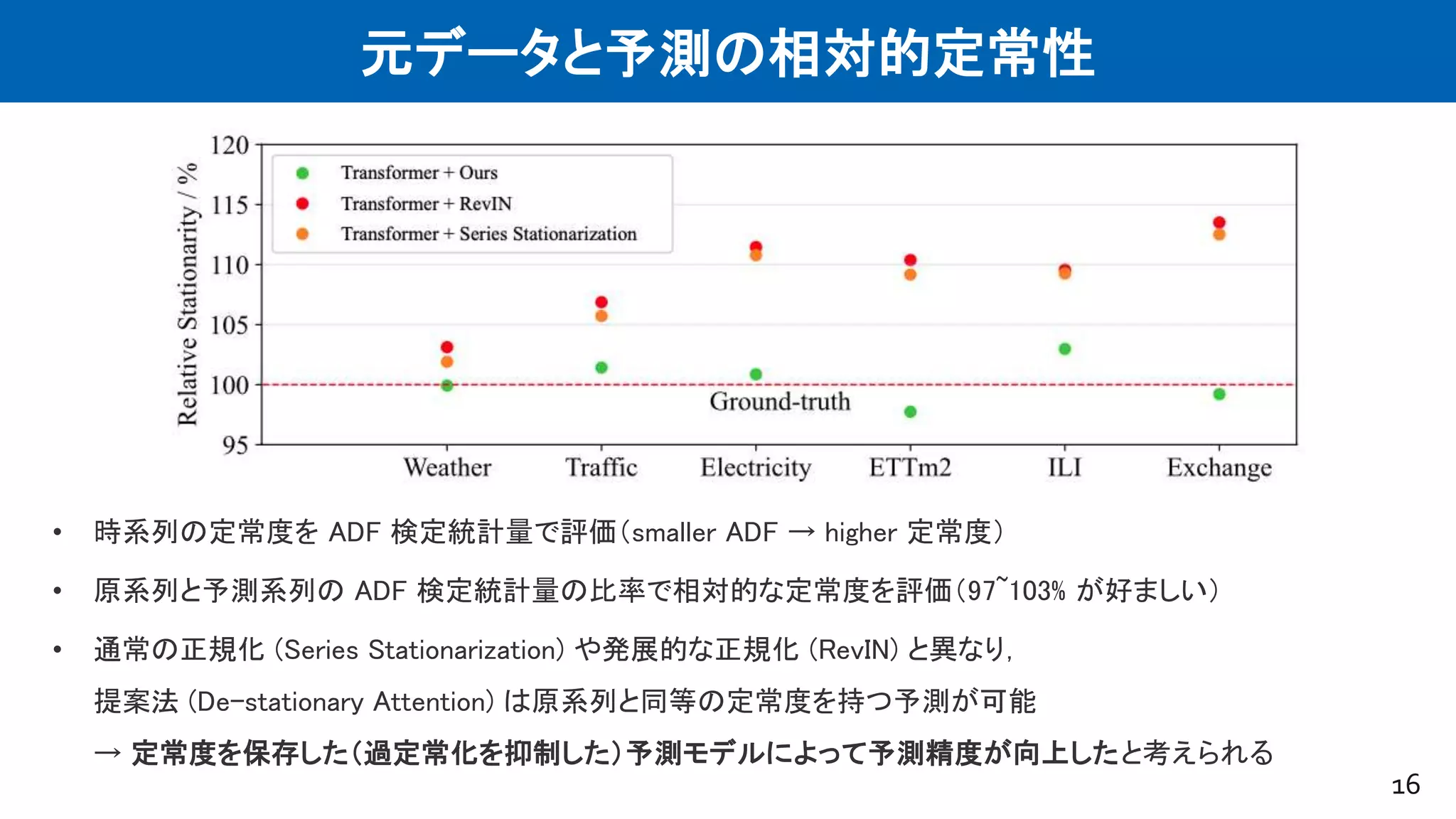 元データと予測の相対的定常性

Relative Stationarity / %

120
115
110
105
100
95

Transformer + Ours
Transformer + RevIN
Transformer + Series Stationarization

Ground-truth

Weather Traffic Electricity ETTm2 ILI Exchange

• 時系列の定常度を ADF 検定統計量で評価(smaller ADF → higher 定常度)

• 原系列と予測系列の ADF 検定統計量の比率で相対的な定常度を評価(97~103% が好ましい)

• 通常の正規化 (Series Stationarization) や発展的な正規化 (RevIN) と異なり,
提案法 (De-stationary Attention) は原系列と同等の定常度を持つ予測が可能
→ 定常度を保存した(過定常化を抑制した)予測モデルによって予測精度が向上したと考えられる

16